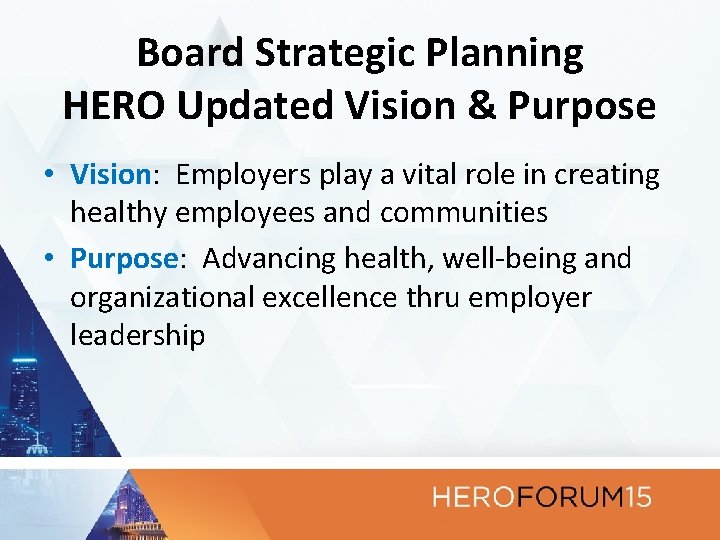 Board Strategic Planning
HERO Updated Vision & Purpose

• Vision: Employers play a vital role in creating healthy employees and communities
• Purpose: Advancing health, well-being and organizational excellence thru employer leadership

HEROFORUM15